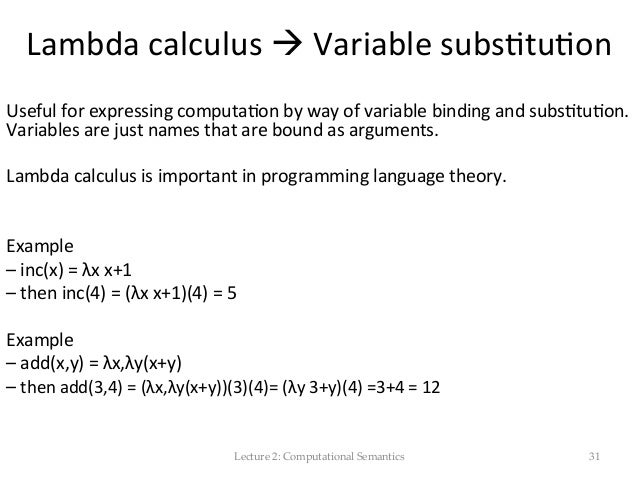 Lambda calculus → Variable substitution

Useful for expressing computation by way of variable binding and substitution. Variables are just names that are bound as arguments.

Lambda calculus is important in programming language theory.

Example
– inc(x) = λx x+1
– then inc(4) = (λx x+1)(4) = 5

Example
– add(x,y) = λx,λy(x+y)
– then add(3,4) = (λx,λy(x+y))(3)(4)= (λy 3+y)(4) =3+4 = 12

Lecture 2: Computational Semantics

31